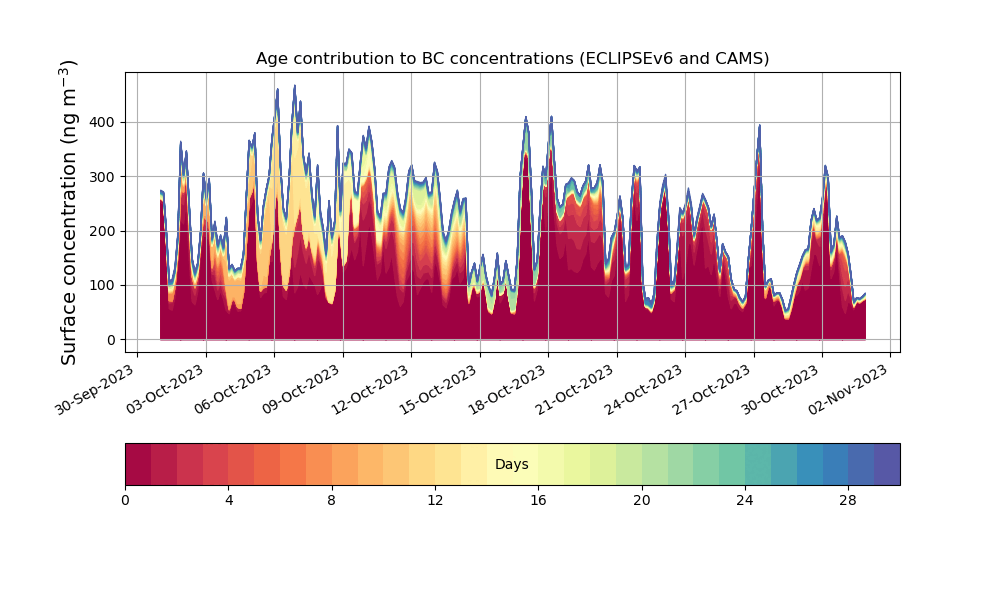 Age contribution to BC concentrations (ECLIPSEv6 and CAMS)

Surface concentration (ng m$^{-3}$)

400
300
200
100
0

30-Sep-2023
03-Oct-2023
06-Oct-2023
09-Oct-2023
12-Oct-2023
15-Oct-2023
18-Oct-2023
21-Oct-2023
24-Oct-2023
27-Oct-2023
30-Oct-2023
02-Nov-2023

Days

0
4
8
12
16
20
24
28